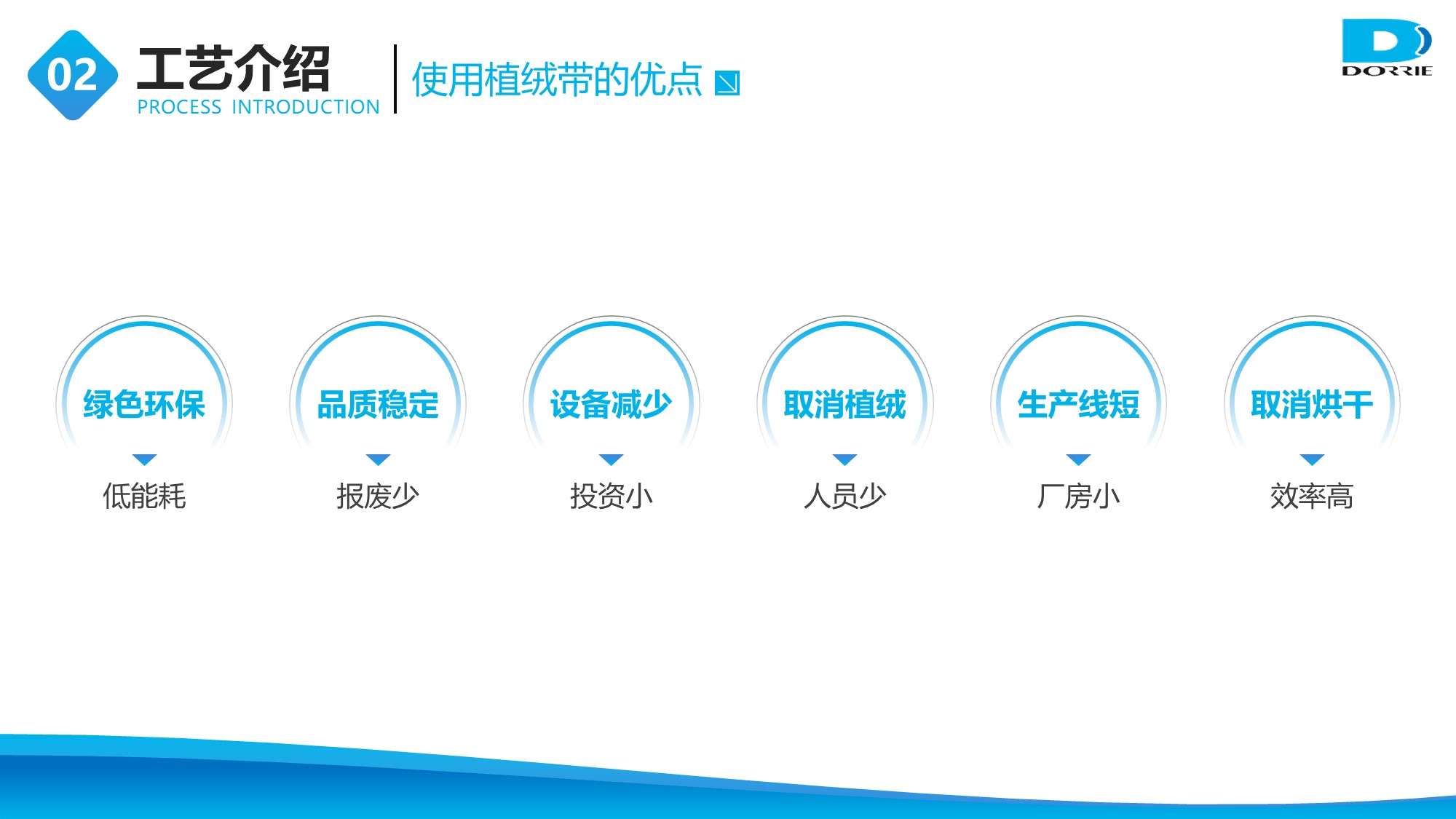 02 工艺介绍
PROCESS INTRODUCTION

使用植绒带的优点

DORRIE

绿色环保
低能耗

品质稳定
报废少

设备减少
投资小

取消植绒
人员少

生产线短
厂房小

取消烘干
效率高